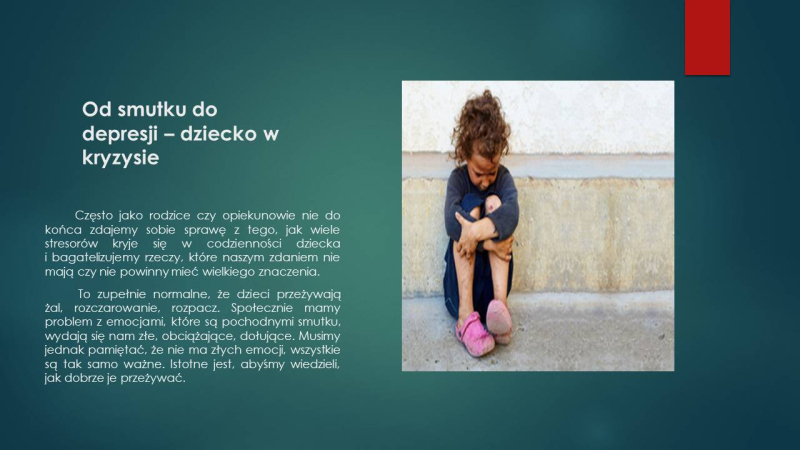 Od smutku do depresji – dziecko w kryzysie

Często jako rodzice czy opiekunowie nie do końca zdajemy sobie sprawę z tego, jak wiele stresorów kryje się w codzienności dziecka i bagatelizujemy rzeczy, które naszym zdaniem nie mają czy nie powinny mieć wielkiego znaczenia.

To zupełnie normalne, że dzieci przeżywają żal, rozczarowanie, rozpacz. Społecznie mamy problem z emocjami, które są pochodnymi smutku, wydają się nam złe, obciążające, dołujące. Musimy jednak pamiętać, że nie ma złych emocji, wszystkie są tak samo ważne. Istotne jest, abyśmy wiedzieli, jak dobrze je przeżywać.